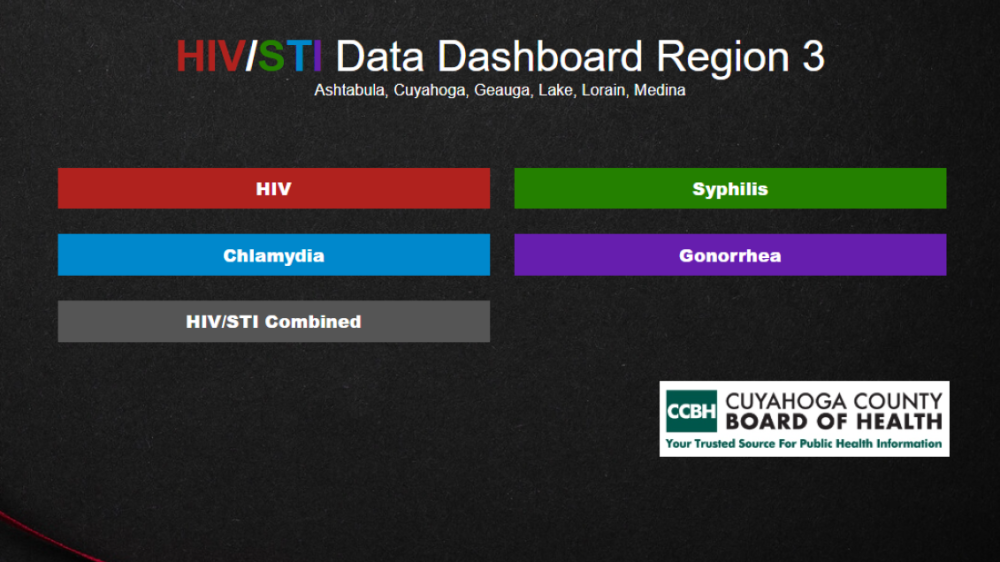 HIV/STI Data Dashboard Region 3
Ashtabula, Cuyahoga, Geauga, Lake, Lorain, Medina

HIV

Syphilis

Chlamydia

Gonorrhea

HIV/STI Combined

CCBH CUYAHOGA COUNTY BOARD OF HEALTH
Your Trusted Source For Public Health Information